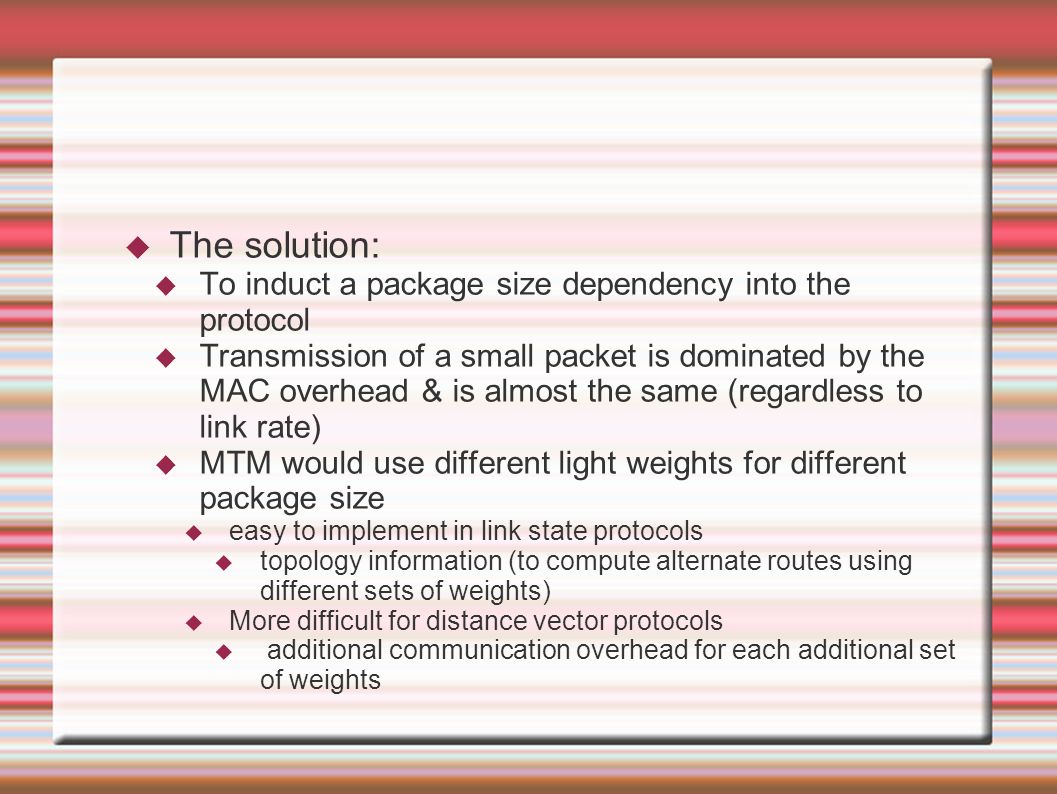 The solution:

To induct a package size dependency into the protocol

Transmission of a small packet is dominated by the MAC overhead & is almost the same (regardless to link rate)

MTM would use different light weights for different package size

easy to implement in link state protocols

topology information (to compute alternate routes using different sets of weights)

More difficult for distance vector protocols

additional communication overhead for each additional set of weights